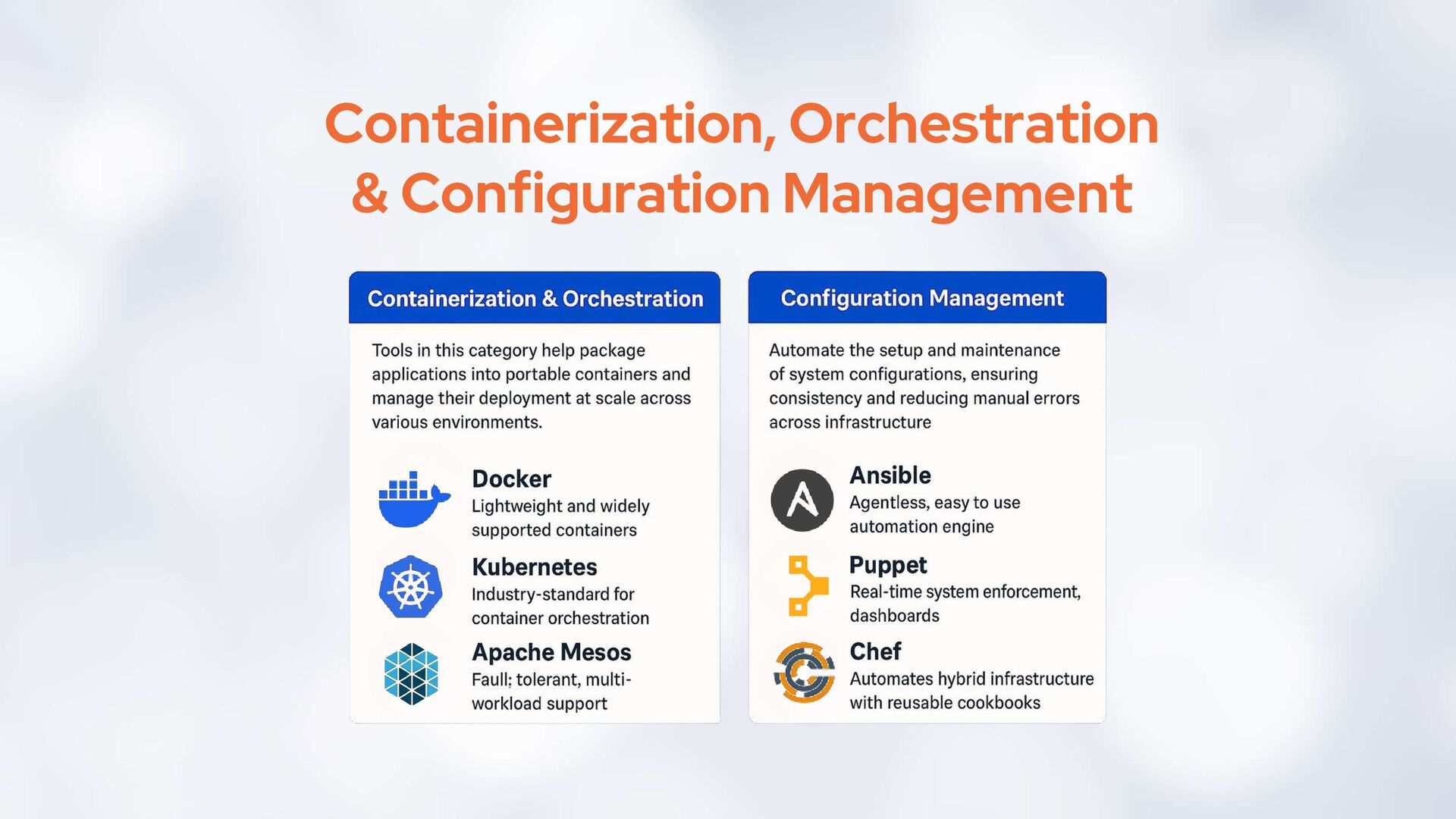 Containerization, Orchestration & Configuration Management

Containerization & Orchestration

Tools in this category help package applications into portable containers and manage their deployment at scale across various environments.

Docker
Lightweight and widely supported containers

Kubernetes
Industry-standard for container orchestration

Apache Mesos
Faull; tolerant, multi-workload support

Configuration Management

Automate the setup and maintenance of system configurations, ensuring consistency and reducing manual errors across infrastructure

Ansible
Agentless, easy to use automation engine

Puppet
Real-time system enforcement, dashboards

Chef
Automates hybrid infrastructure with reusable cookbooks